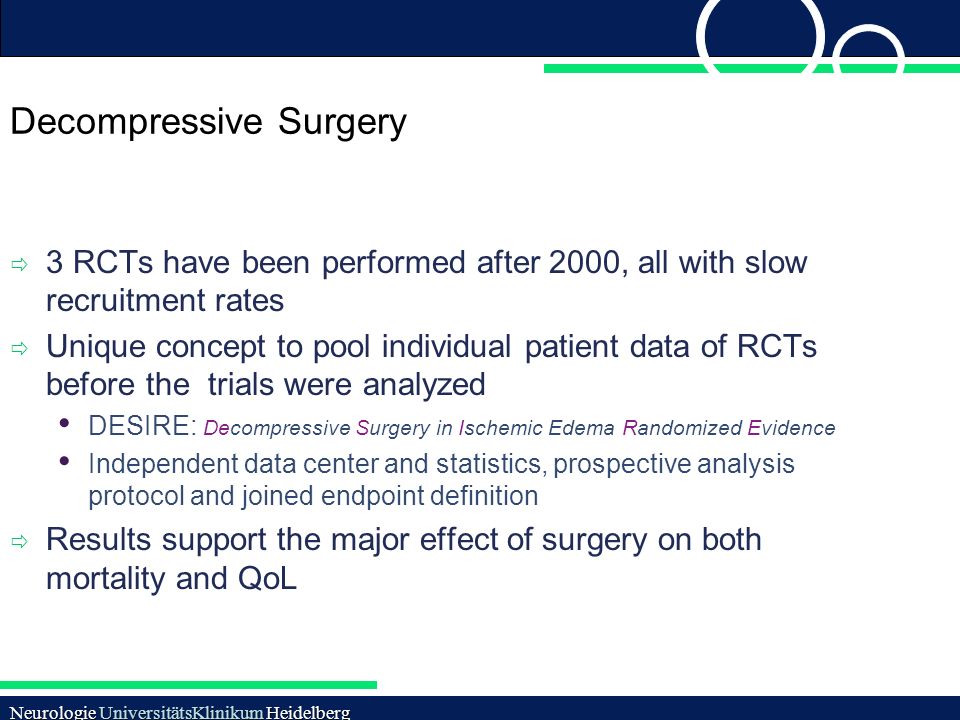 Decompressive Surgery

⇨ 3 RCTs have been performed after 2000, all with slow recruitment rates

⇨ Unique concept to pool individual patient data of RCTs before the trials were analyzed

• DESIRE: Decompressive Surgery in Ischemic Edema Randomized Evidence

• Independent data center and statistics, prospective analysis protocol and joined endpoint definition

⇨ Results support the major effect of surgery on both mortality and QoL

Neurologie UniversitätsKlinikum Heidelberg